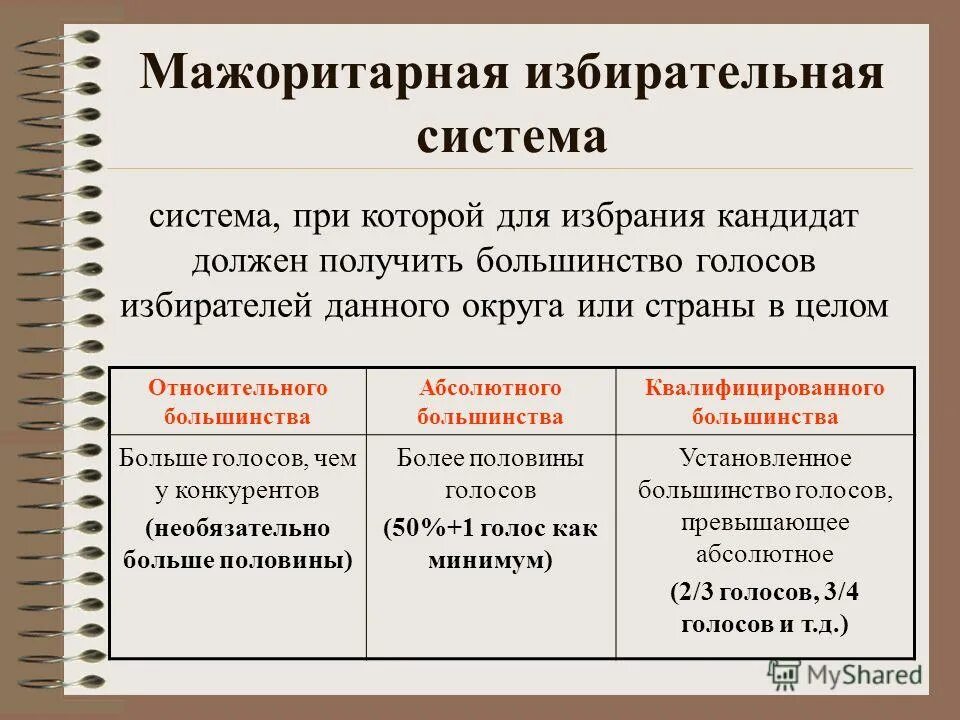 Мажоритарная избирательная система

система, при которой для избрания кандидат должен получить большинство голосов избирателей данного округа или страны в целом

| Относительного большинства | Абсолютного большинства | Квалифицированного большинства |
|---|---|---|
| Больше голосов, чем у конкурентов (необязательно больше половины) | Более половины голосов (50%+1 голос как минимум) | Установленное большинство голосов, превышающее абсолютное (2/3 голосов, 3/4 голосов и т.д.) |

MyShared